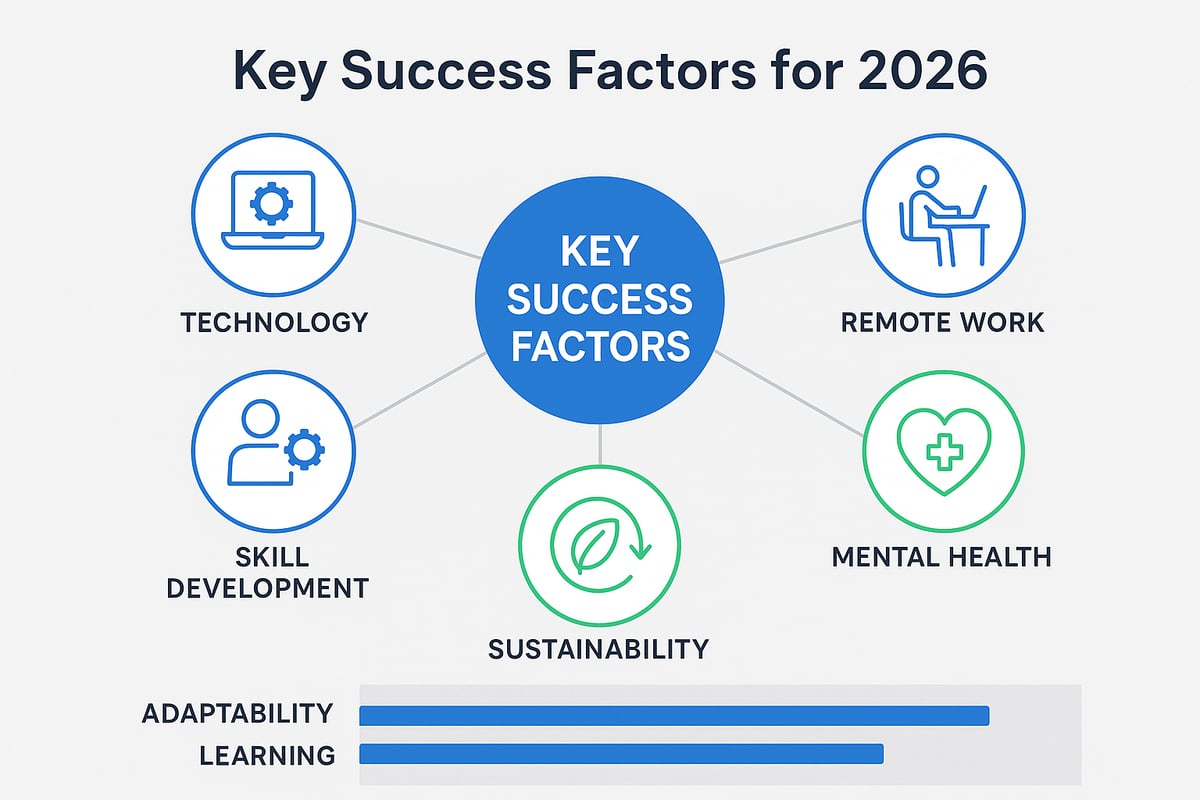 Key Success Factors for 2026

KEY SUCCESS FACTORS

TECHNOLOGY

REMOTE WORK

SKILL DEVELOPMENT

MENTAL HEALTH

SUSTAINABILITY

ADAPTABILITY
LEARNING